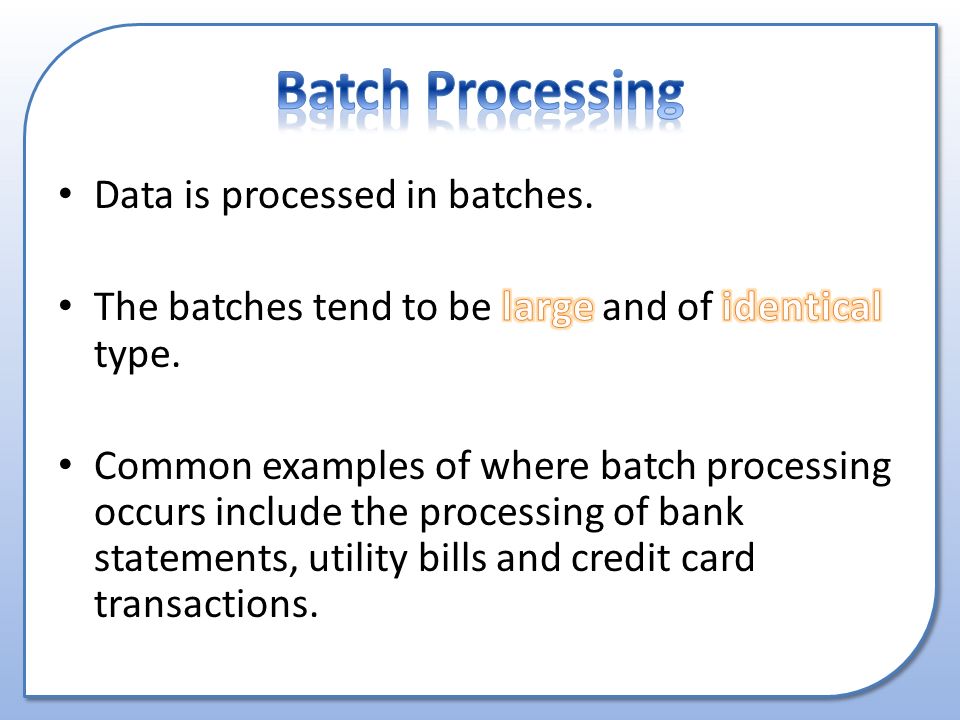 Batch Processing

• Data is processed in batches.

• The batches tend to be large and of identical type.

• Common examples of where batch processing occurs include the processing of bank statements, utility bills and credit card transactions.